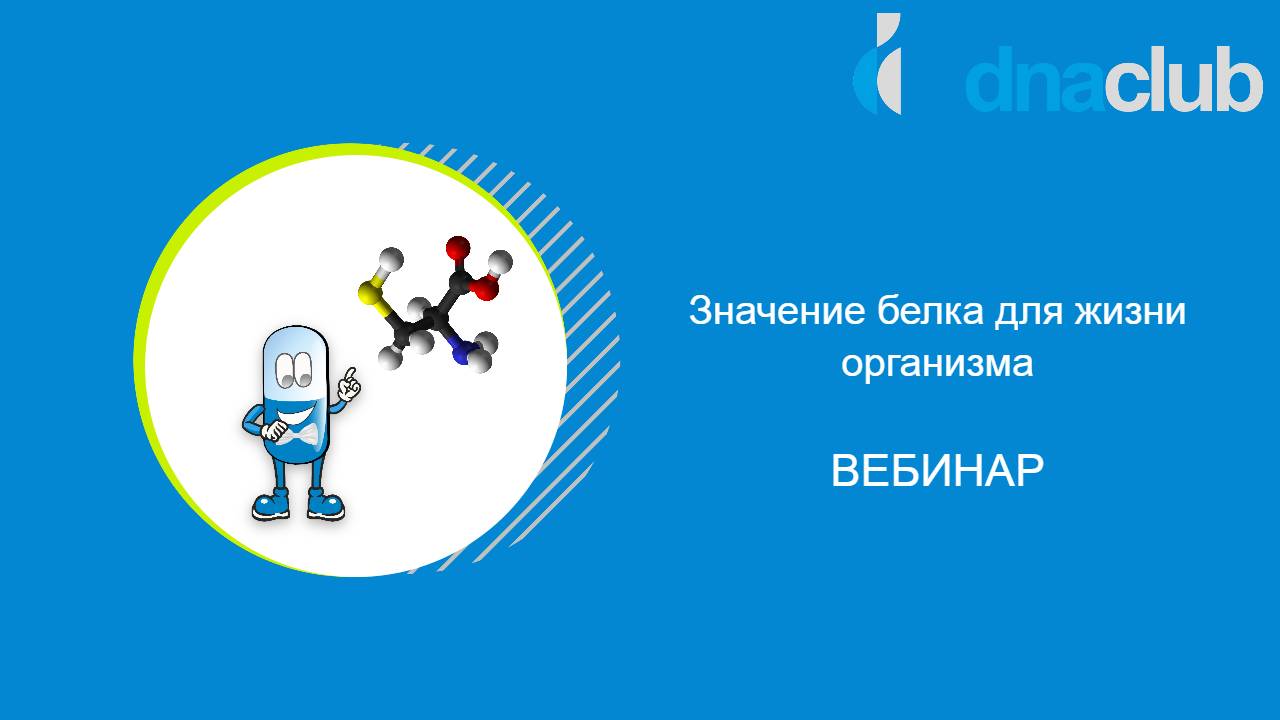 dnaclub

Значение белка для жизни организма

ВЕБИНАР